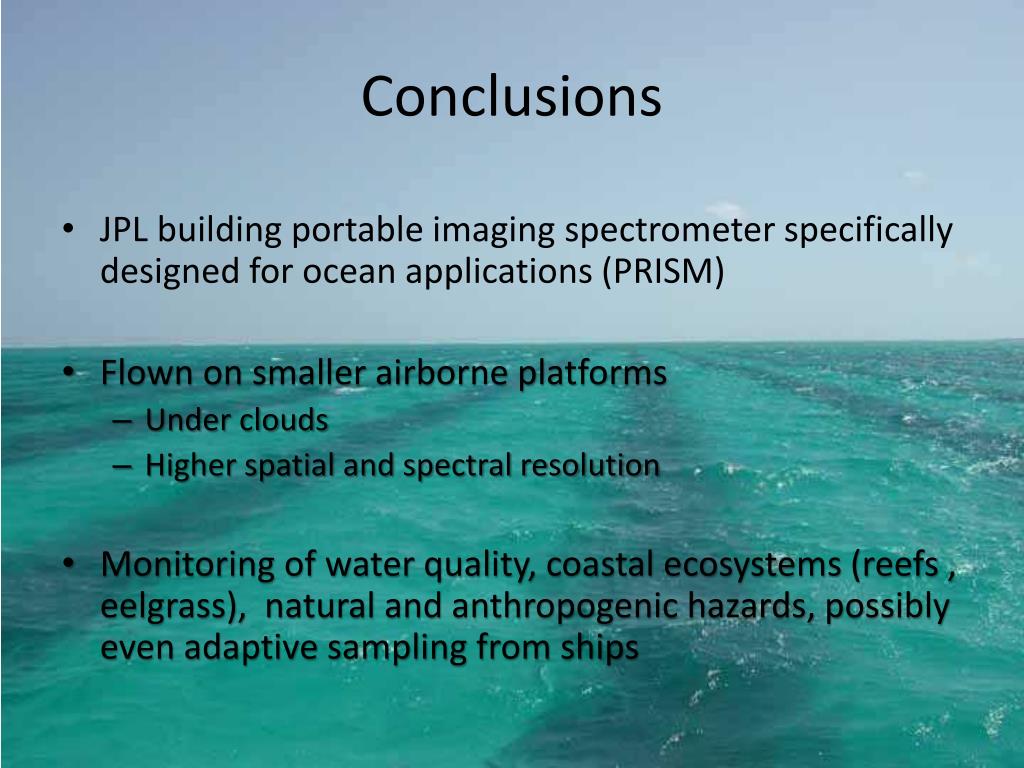 Conclusions

• JPL building portable imaging spectrometer specifically designed for ocean applications (PRISM)

• Flown on smaller airborne platforms
– Under clouds
– Higher spatial and spectral resolution

• Monitoring of water quality, coastal ecosystems (reefs , eelgrass), natural and anthropogenic hazards, possibly even adaptive sampling from ships